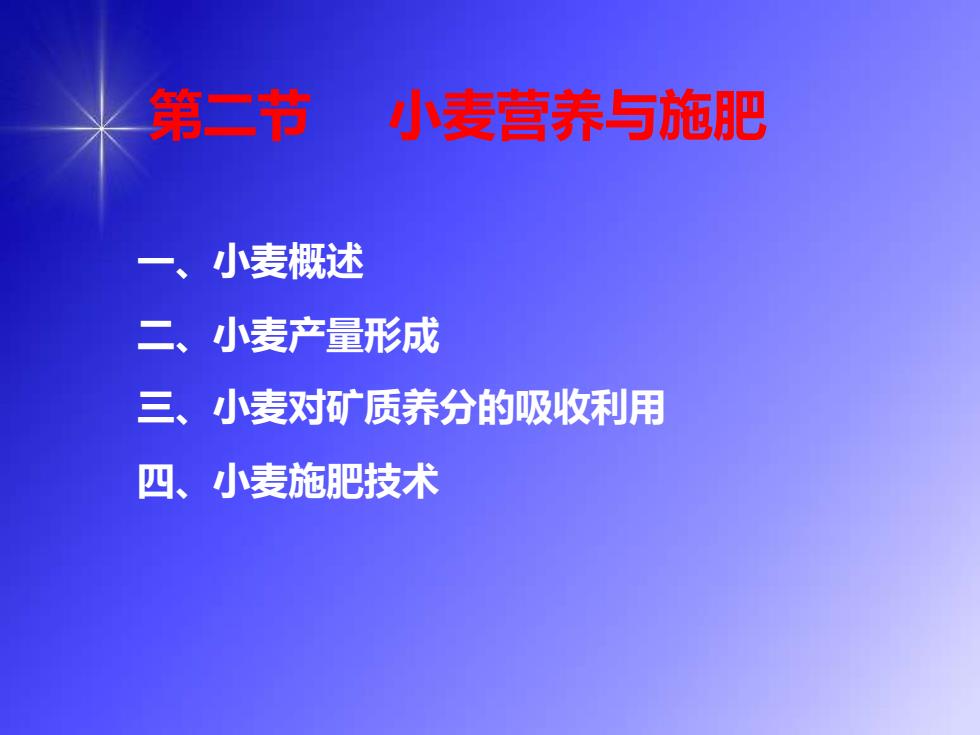 第二节　小麦营养与施肥

一、小麦概述

二、小麦产量形成

三、小麦对矿质养分的吸收利用

四、小麦施肥技术